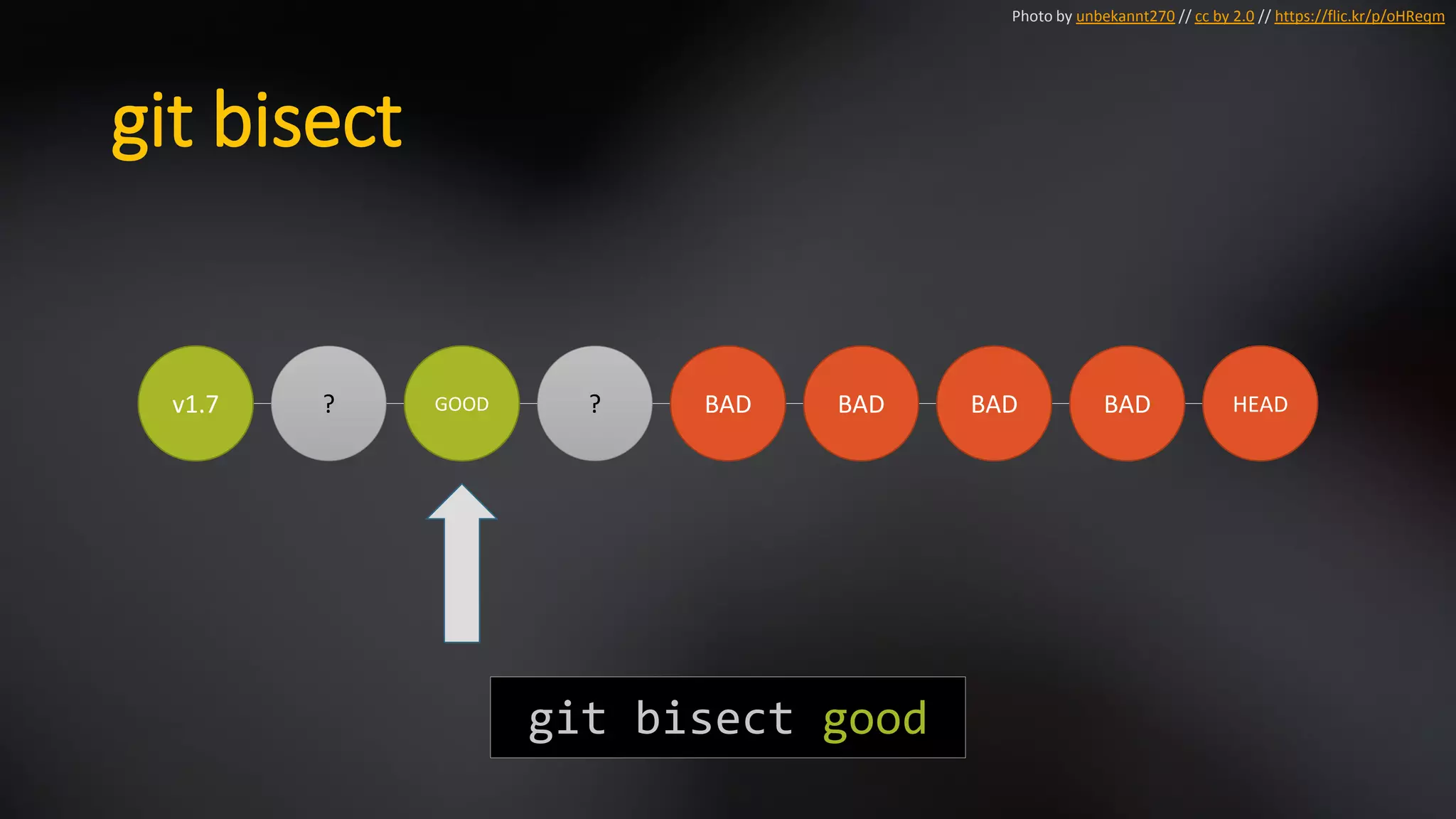 Photo by unbekannt270 // cc by 2.0 // https://flic.kr/p/oHReqm

git bisect

v1.7 ? GOOD ? BAD BAD BAD BAD HEAD

git bisect good